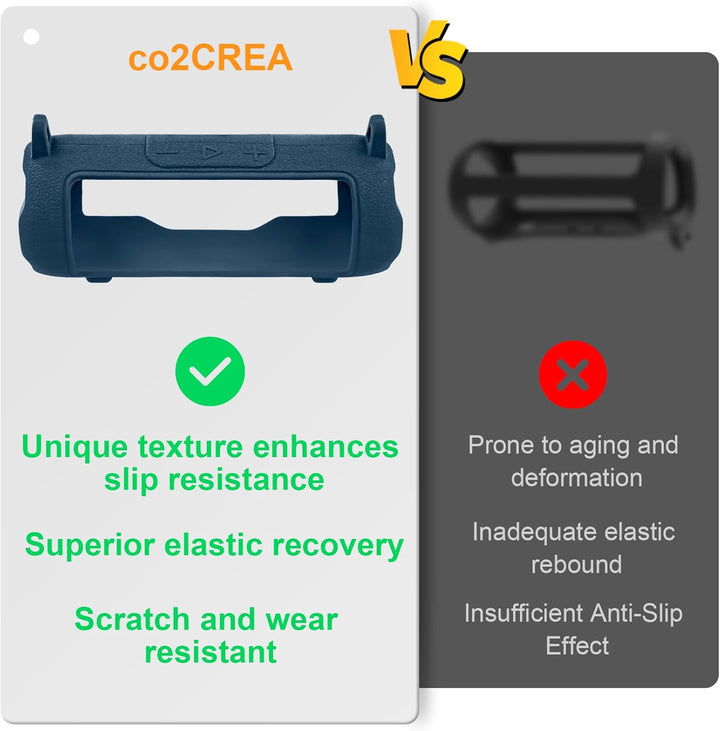 co2CREA

VS

Unique texture enhances slip resistance

Superior elastic recovery

Scratch and wear resistant

Prone to aging and deformation

Inadequate elastic rebound

Insufficient Anti-Slip Effect